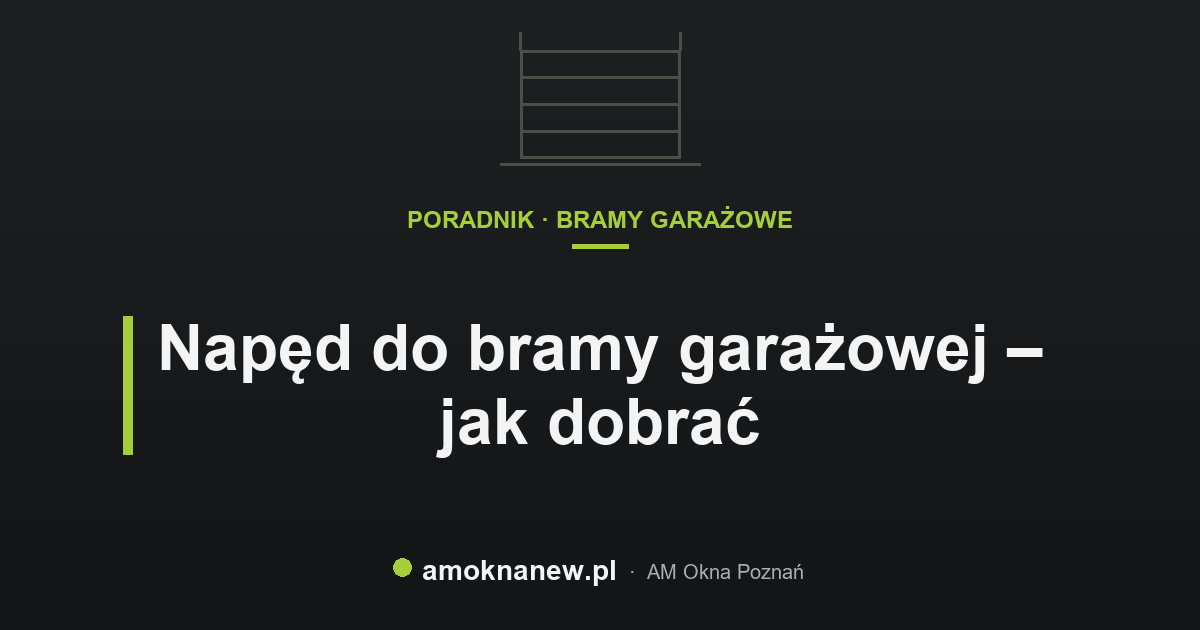 PORADNIK · BRAMY GARAŻOWE

Napęd do bramy garażowej – jak dobrać

amoknanew.pl · AM Okna Poznań